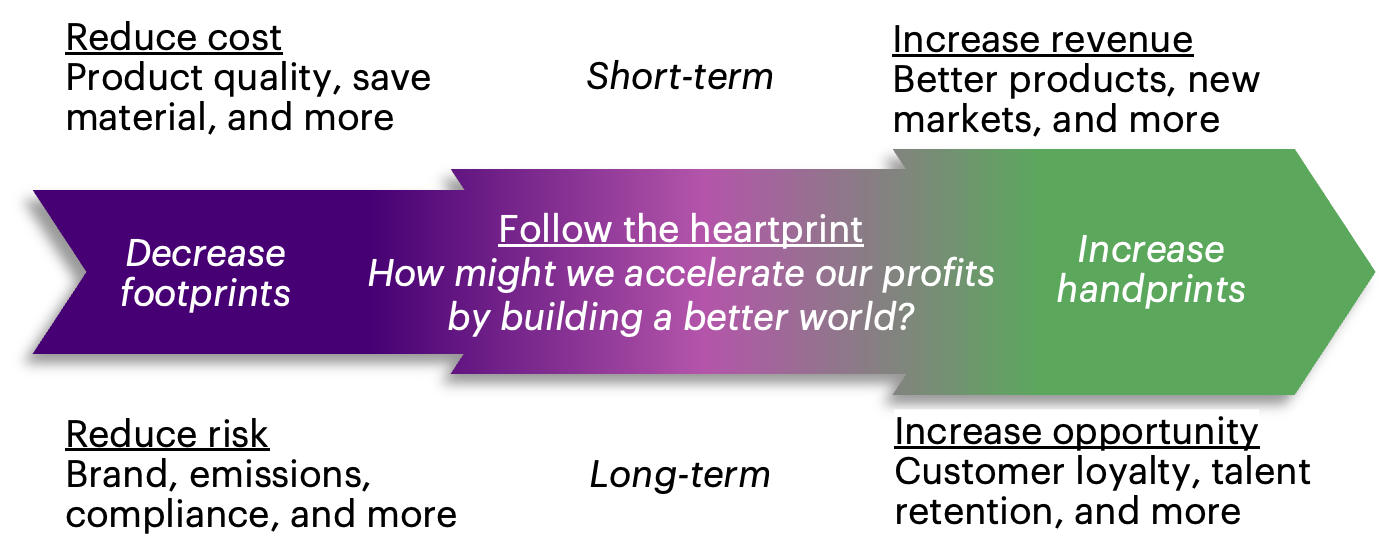 Reduce cost
Product quality, save material, and more

Short-term

Increase revenue
Better products, new markets, and more

Decrease footprints

Follow the heartprint
How might we accelerate our profits by building a better world?

Increase handprints

Reduce risk
Brand, emissions, compliance, and more

Long-term

Increase opportunity
Customer loyalty, talent retention, and more